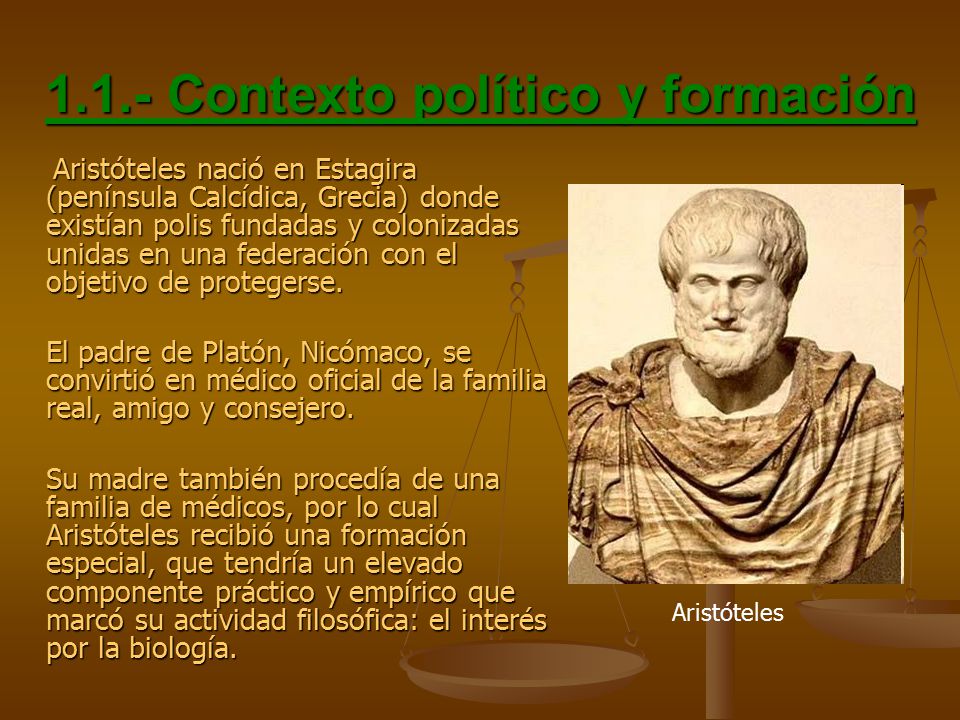 1.1.- Contexto político y formación

Aristóteles nació en Estagira (península Calcídica, Grecia) donde existían polis fundadas y colonizadas unidas en una federación con el objetivo de protegerse.

El padre de Platón, Nicómaco, se convirtió en médico oficial de la familia real, amigo y consejero.

Su madre también procedía de una familia de médicos, por lo cual Aristóteles recibió una formación especial, que tendría un elevado componente práctico y empírico que marcó su actividad filosófica: el interés por la biología.

Aristóteles